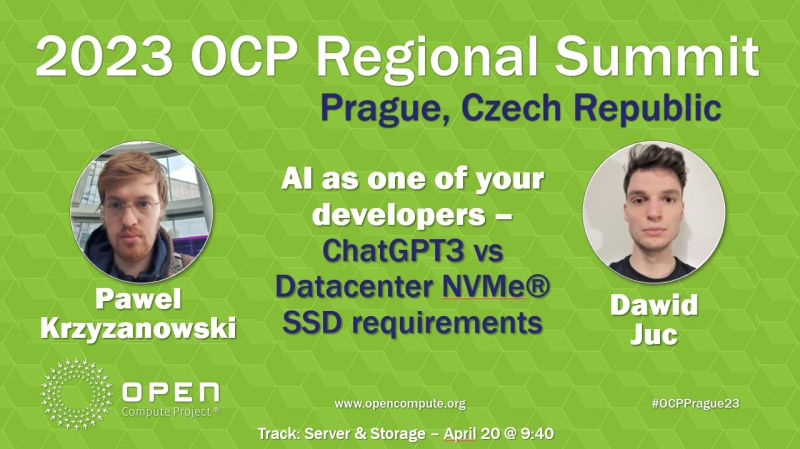 2023 OCP Regional Summit
Prague, Czech Republic

AI as one of your developers – ChatGPT3 vs Datacenter NVMe® SSD requirements

Pawel Krzyzanowski

Dawid Juc

OPEN Compute Project®

www.opencompute.org

#OCPPrague23

Track: Server & Storage – April 20 @ 9:40